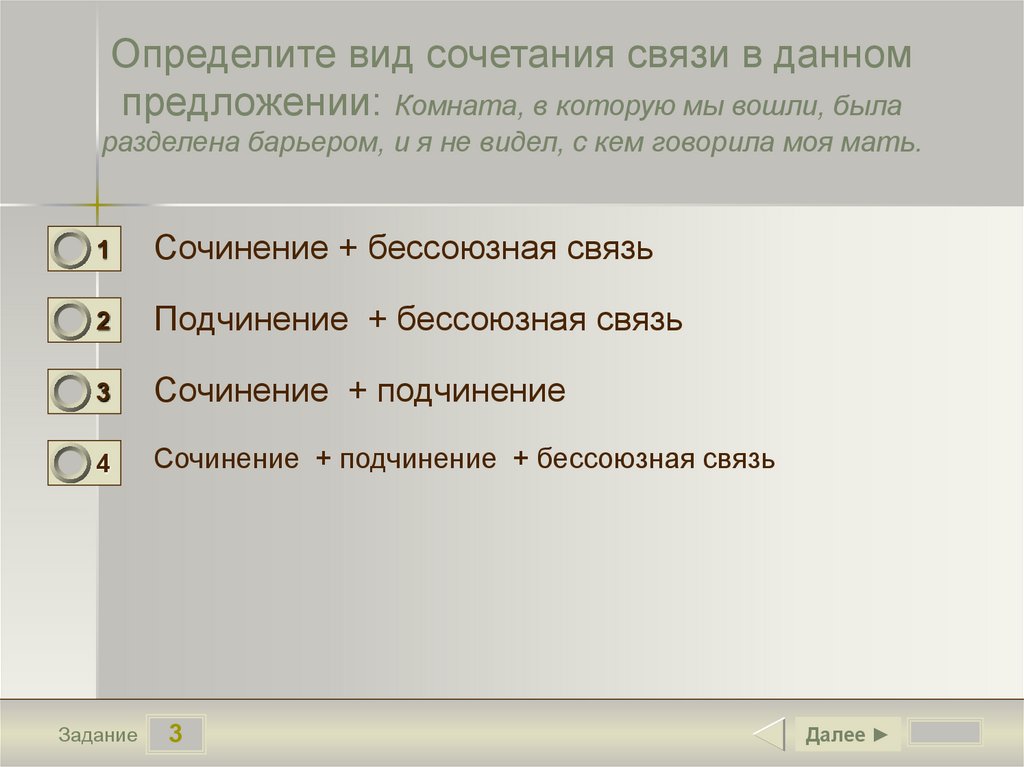 Определите вид сочетания связи в данном предложении: Комната, в которую мы вошли, была разделена барьером, и я не видел, с кем говорила моя мать.

1 Сочинение + бессоюзная связь

2 Подчинение + бессоюзная связь

3 Сочинение + подчинение

4 Сочинение + подчинение + бессоюзная связь

Задание 3

Далее ►